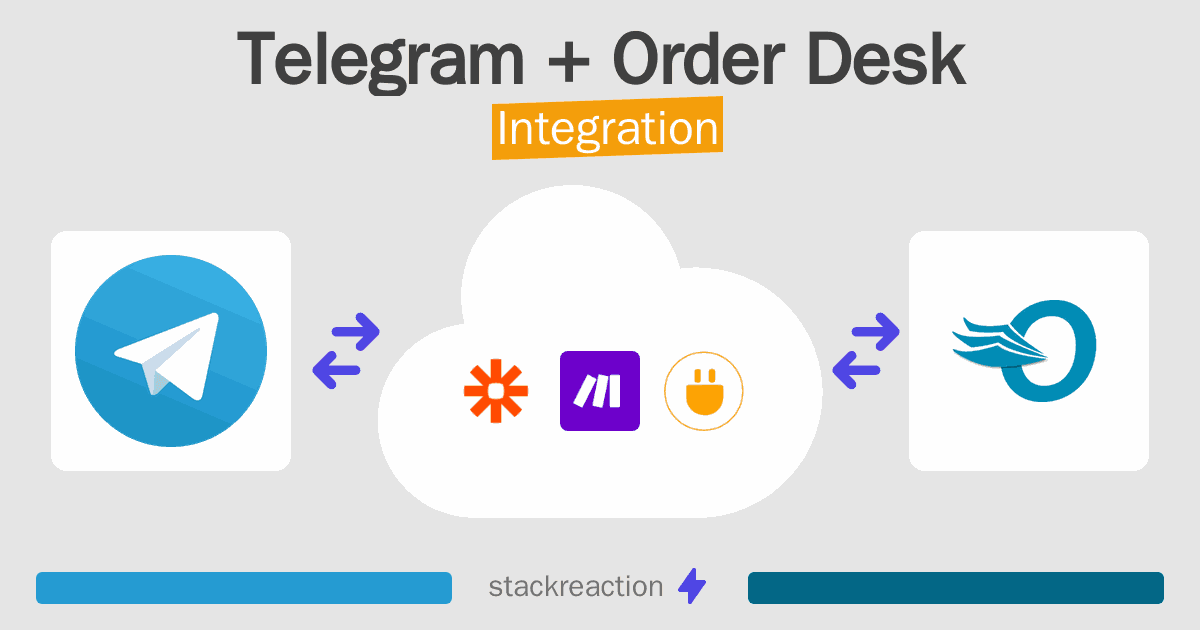 Telegram + Order Desk
Integration

stackreaction